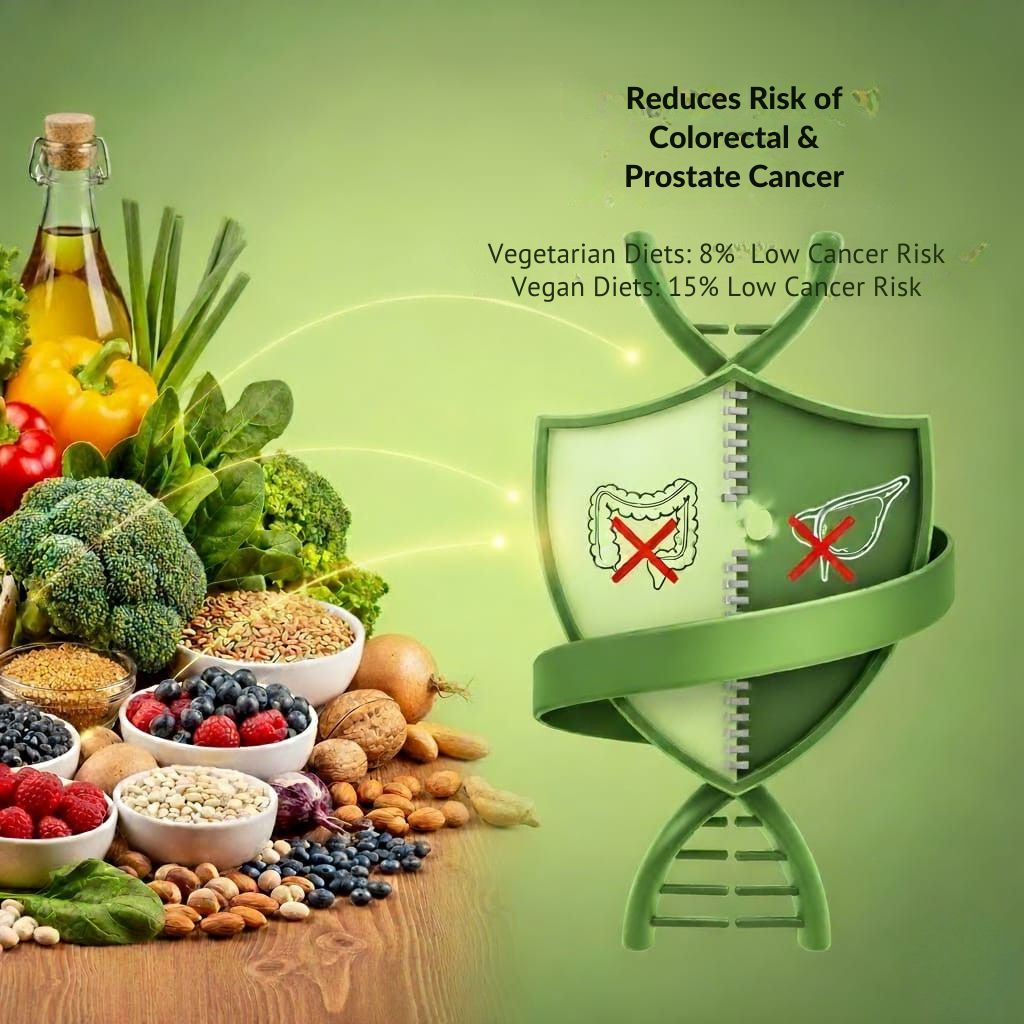 Reduces Risk of Colorectal & Prostate Cancer

Vegetarian Diets: 8%  Low Cancer Risk
Vegan Diets: 15% Low Cancer Risk